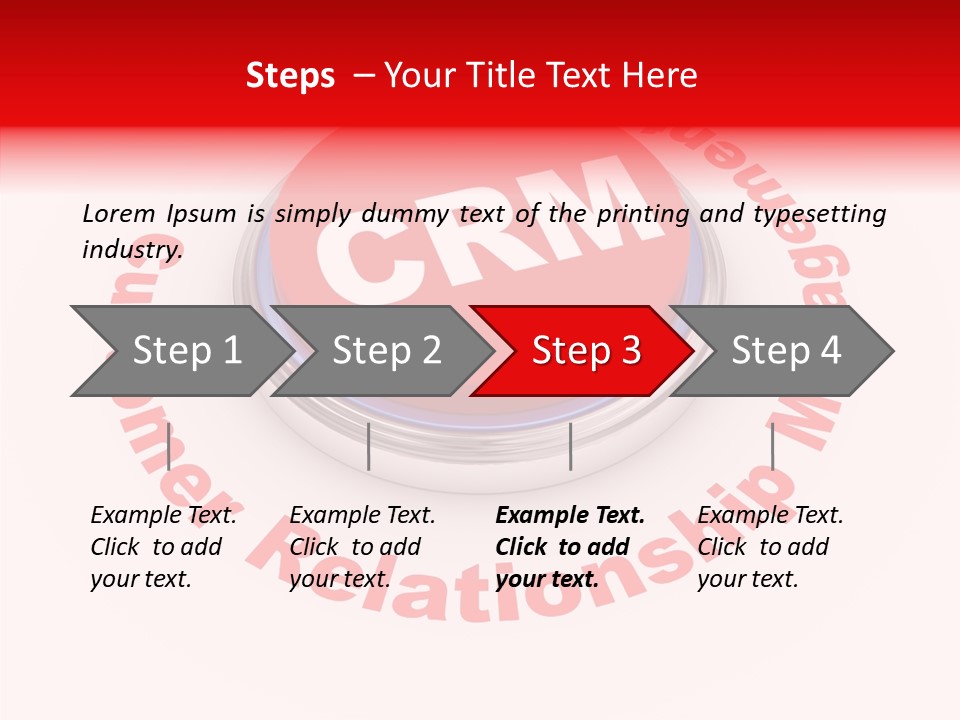 Steps – Your Title Text Here

CRM

Customer Relationship Management

Lorem Ipsum is simply dummy text of the printing and typesetting industry.

Step 1

Step 2

Step 3

Step 4

Example Text. Click to add your text.

Example Text. Click to add your text.

Example Text. Click to add your text.

Example Text. Click to add your text.